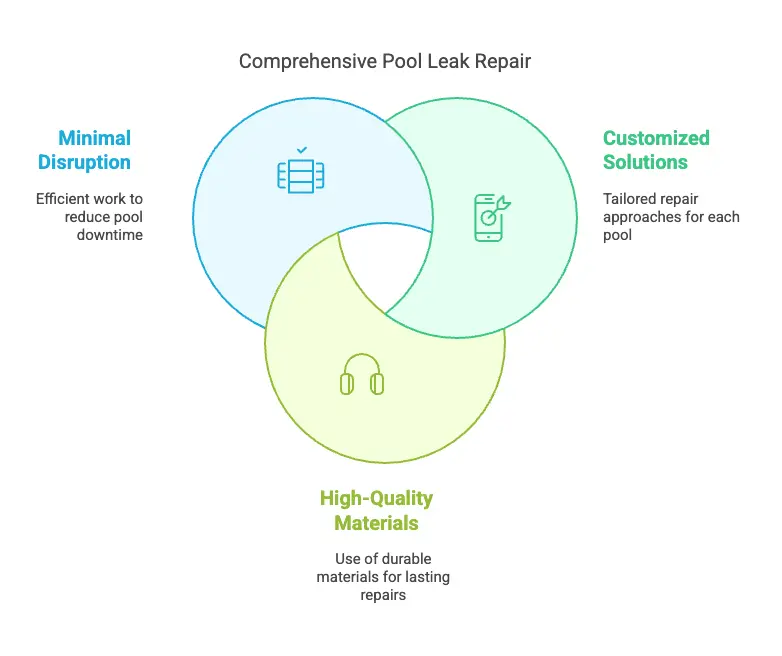 Comprehensive Pool Leak Repair

Minimal Disruption

Efficient work to reduce pool downtime

Customized Solutions

Tailored repair approaches for each pool

High-Quality Materials

Use of durable materials for lasting repairs